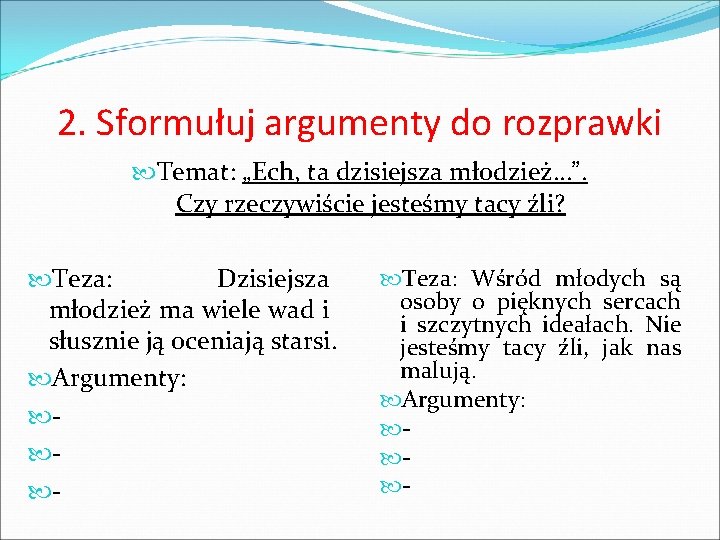 2. Sformułuj argumenty do rozprawki

Temat: „Ech, ta dzisiejsza młodzież…”. Czy rzeczywiście jesteśmy tacy źli?

Teza: Dzisiejsza młodzież ma wiele wad i słusznie ją oceniają starsi.

Argumenty:

-

-

-

Teza: Wśród młodych są osoby o pięknych sercach i szczytnych ideałach. Nie jesteśmy tacy źli, jak nas malują.

Argumenty:

-

-

-